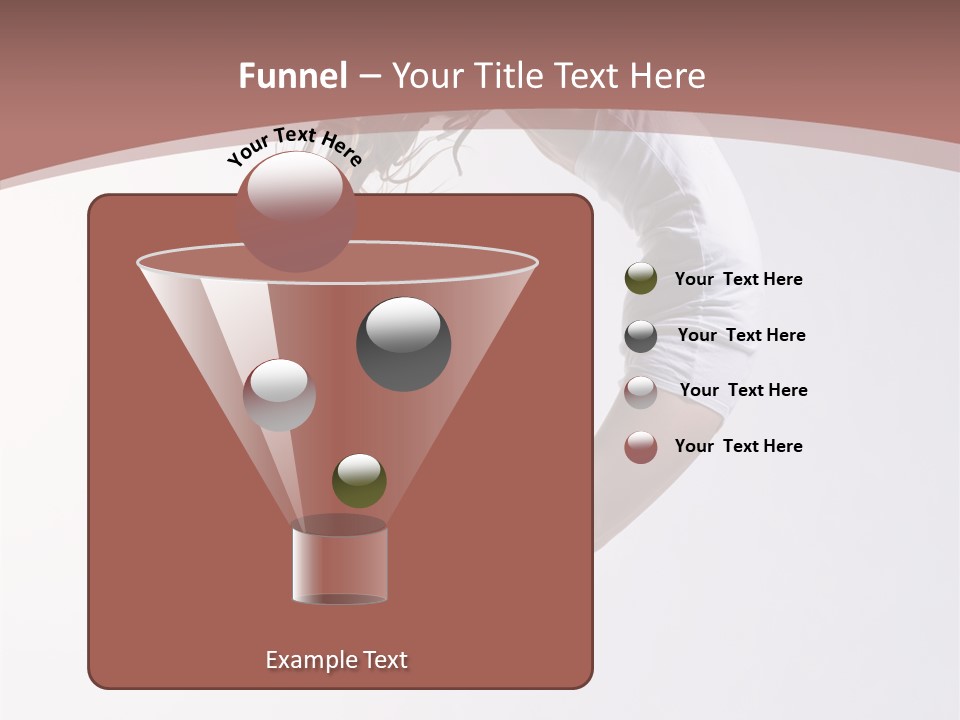 Funnel – Your Title Text Here

Your Text Here

Your Text Here

Your Text Here

Your Text Here

Your Text Here

Example Text